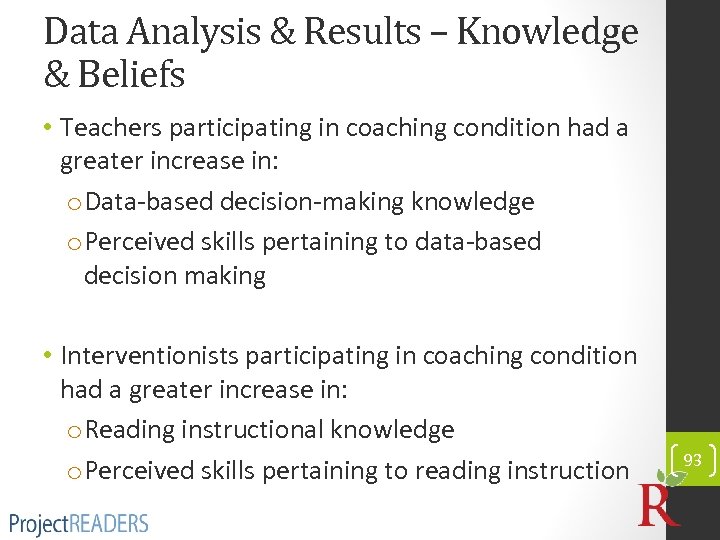 Data Analysis & Results – Knowledge & Beliefs

• Teachers participating in coaching condition had a greater increase in:
o Data-based decision-making knowledge
o Perceived skills pertaining to data-based decision making

• Interventionists participating in coaching condition had a greater increase in:
o Reading instructional knowledge
o Perceived skills pertaining to reading instruction

93

ProjectREADERS

R